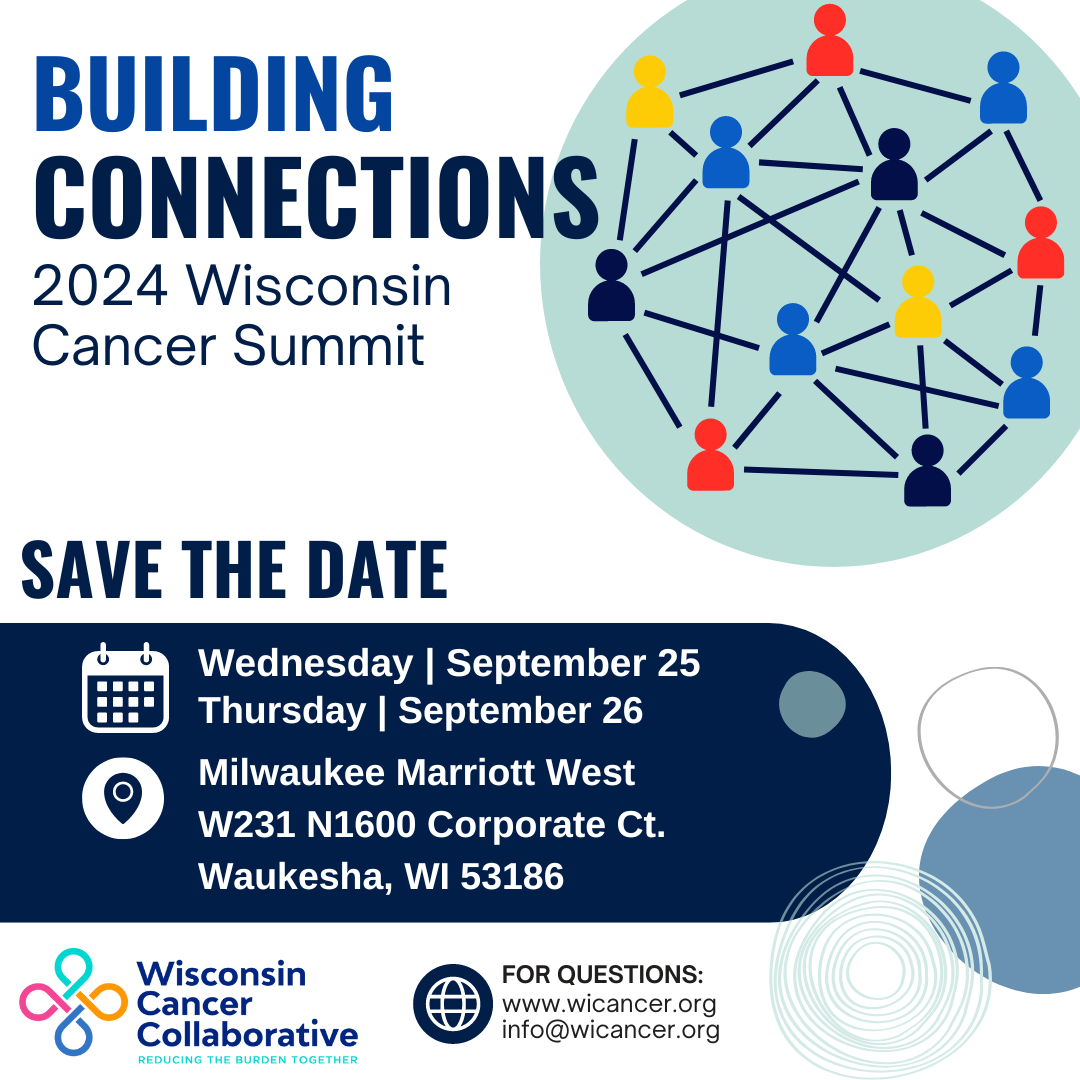 BUILDING CONNECTIONS
2024 Wisconsin Cancer Summit

SAVE THE DATE

Wednesday | September 25
Thursday | September 26

Milwaukee Marriott West
W231 N1600 Corporate Ct.
Waukesha, WI 53186

Wisconsin Cancer Collaborative
REDUCING THE BURDEN TOGETHER

FOR QUESTIONS:
www.wicancer.org
info@wicancer.org